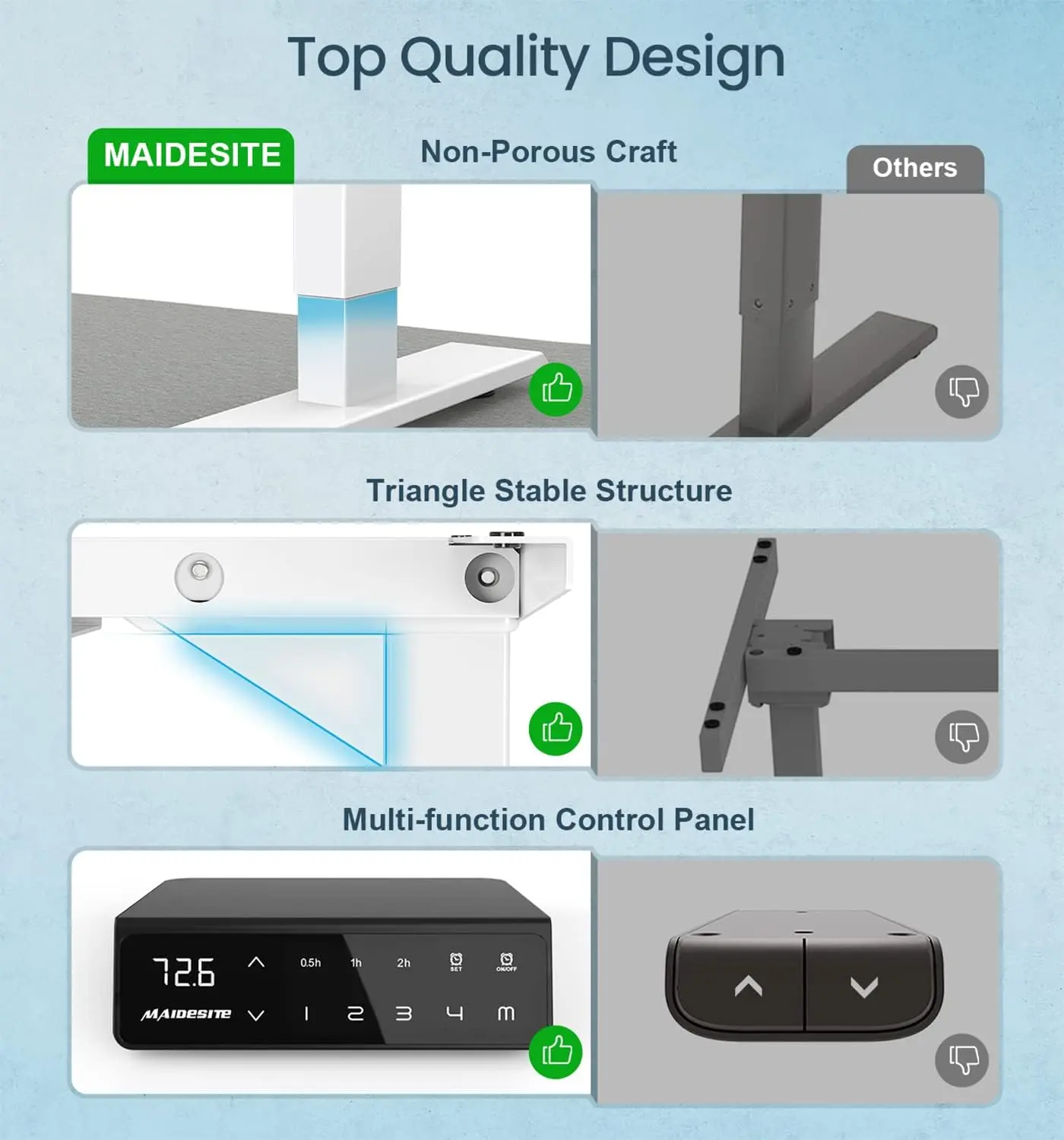 Top Quality Design

MAIDESITE

Non-Porous Craft

Others

Triangle Stable Structure

Multi-function Control Panel

72.6

0.5h 1h 2h SET ON/OFF

MAIDESITE

1 2 3 4 m